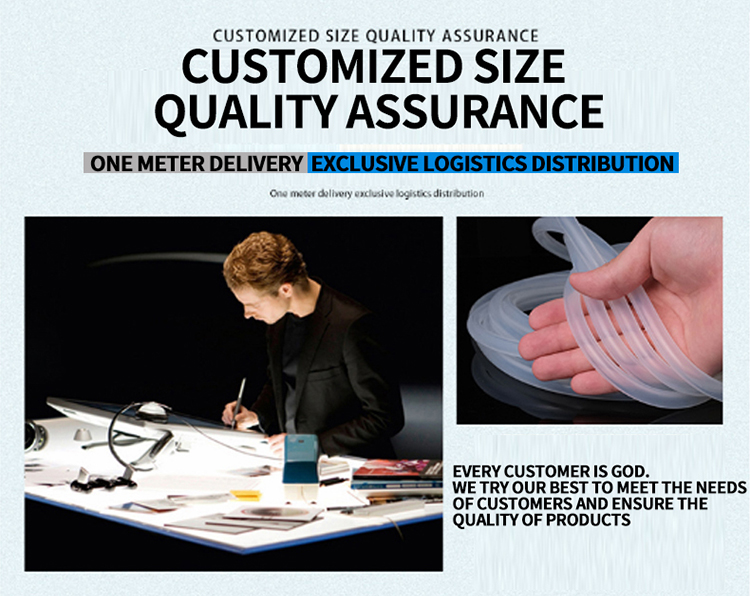 CUSTOMIZED SIZE QUALITY ASSURANCE

CUSTOMIZED SIZE QUALITY ASSURANCE

ONE METER DELIVERY EXCLUSIVE LOGISTICS DISTRIBUTION

One meter delivery exclusive logistics distribution

EVERY CUSTOMER IS GOD.
WE TRY OUR BEST TO MEET THE NEEDS OF CUSTOMERS AND ENSURE THE QUALITY OF PRODUCTS